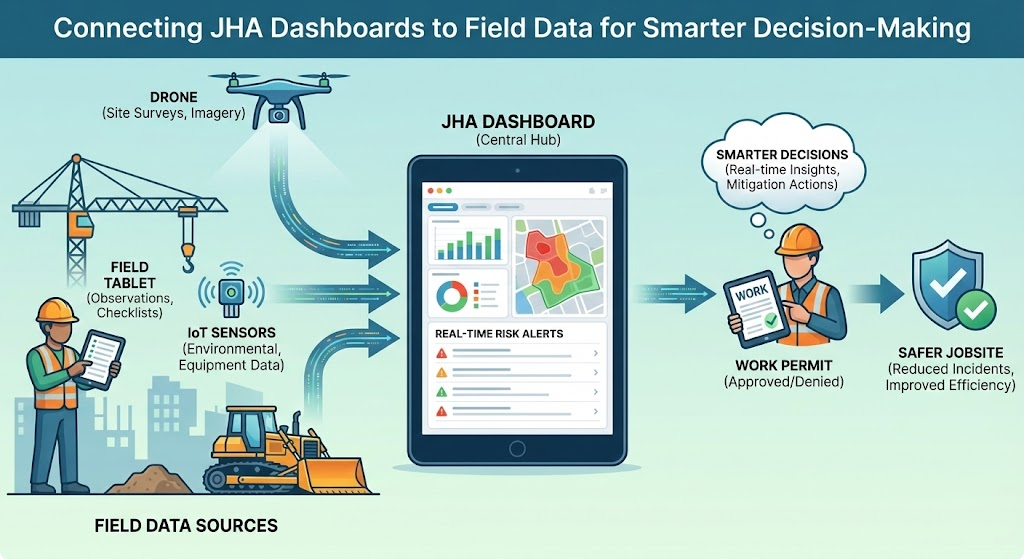 Connecting JHA Dashboards to Field Data for Smarter Decision-Making

DRONE
(Site Surveys, Imagery)

FIELD TABLET
(Observations, Checklists)

IoT SENSORS
(Environmental, Equipment Data)

FIELD DATA SOURCES

JHA DASHBOARD
(Central Hub)

REAL-TIME RISK ALERTS

SMARTER DECISIONS
(Real-time Insights, Mitigation Actions)

WORK

WORK PERMIT
(Approved/Denied)

SAFER JOBSITE
(Reduced Incidents, Improved Efficiency)